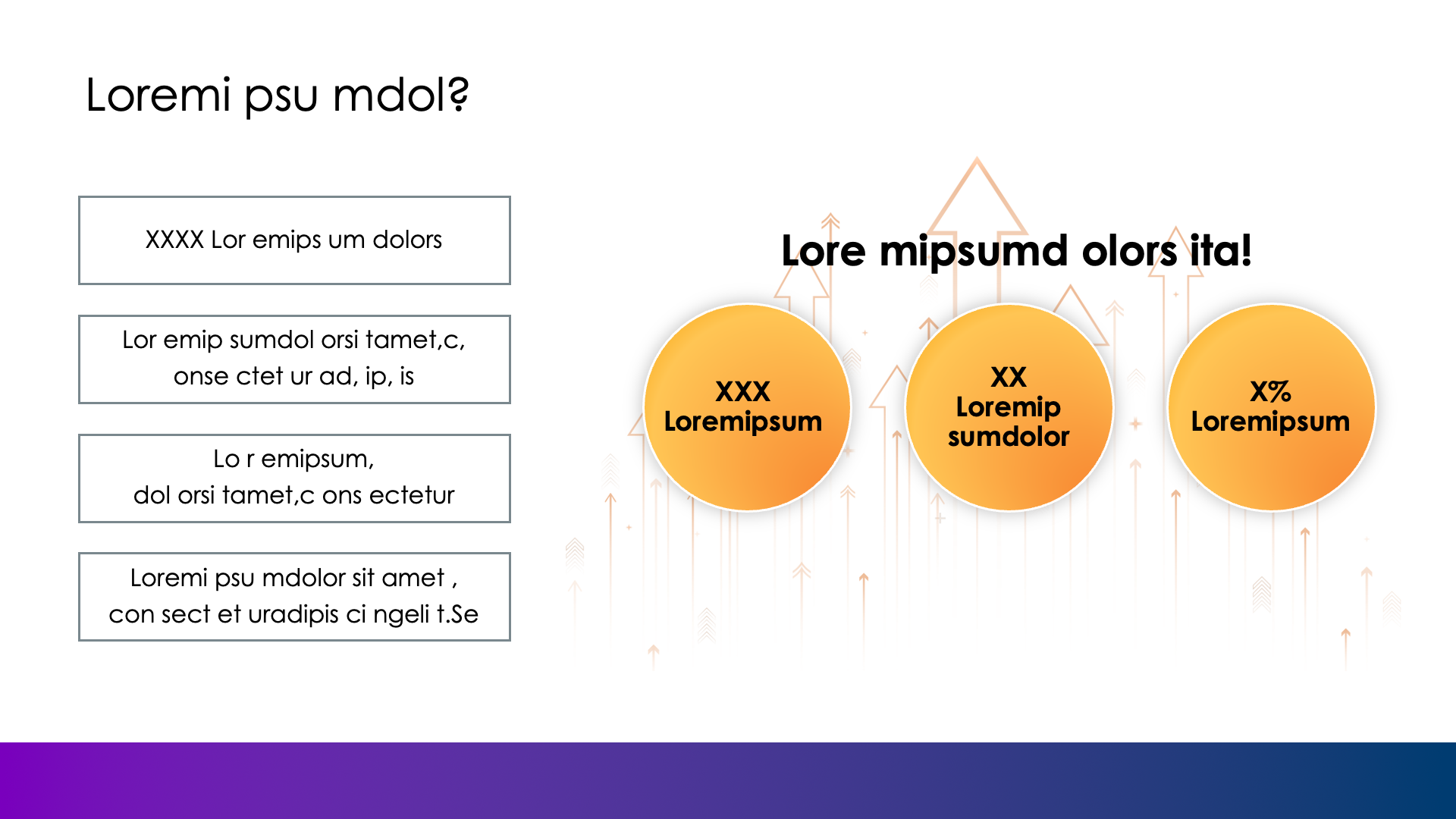 Loremi psu mdol?

XXXX Lor emips um dolors

Lor emip sumdol orsi tamet,c, onse ctet ur ad, ip, is

Lo r emipsum, dol orsi tamet,c ons ectetur

Loremi psu mdolor sit amet , con sect et uradipis ci ngeli t.Se

Lore mipsumd olors ita!

XXX Loremipsum

XX Loremip sumdolor

X% Loremipsum